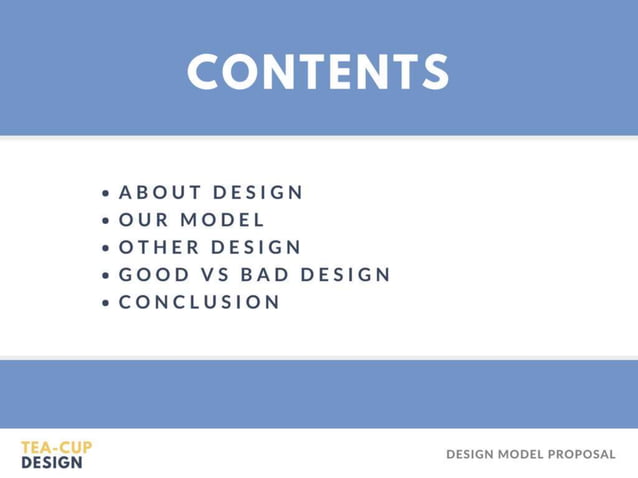 CONTENTS

• ABOUT DESIGN
• OUR MODEL
• OTHER DESIGN
• GOOD VS BAD DESIGN
• CONCLUSION

TEA-CUP
DESIGN

DESIGN MODEL PROPOSAL